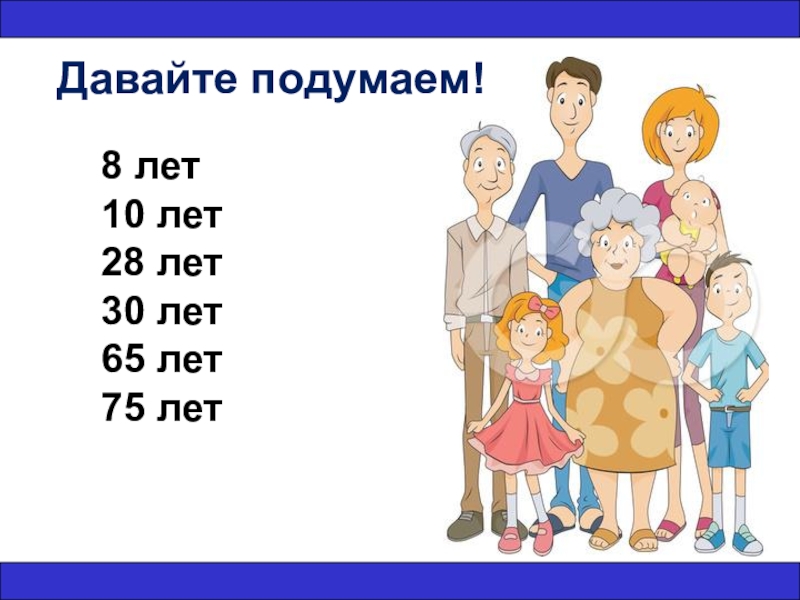 Давайте подумаем!

8 лет
10 лет
28 лет
30 лет
65 лет
75 лет